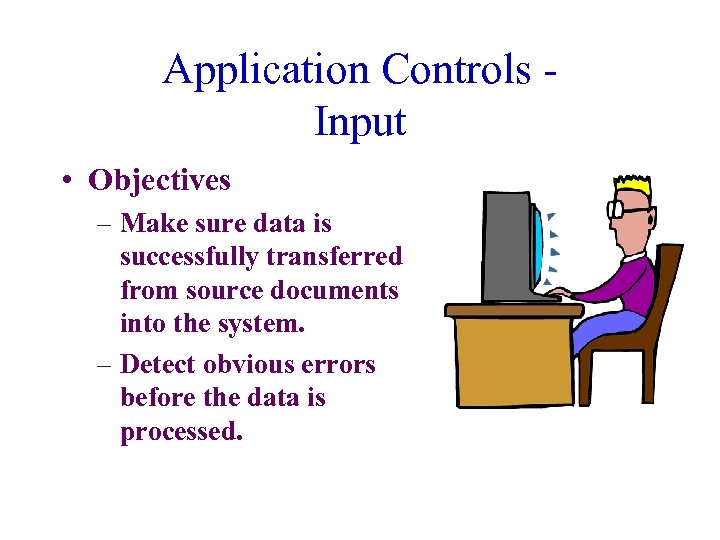 Application Controls - Input

• Objectives

– Make sure data is successfully transferred from source documents into the system.

– Detect obvious errors before the data is processed.